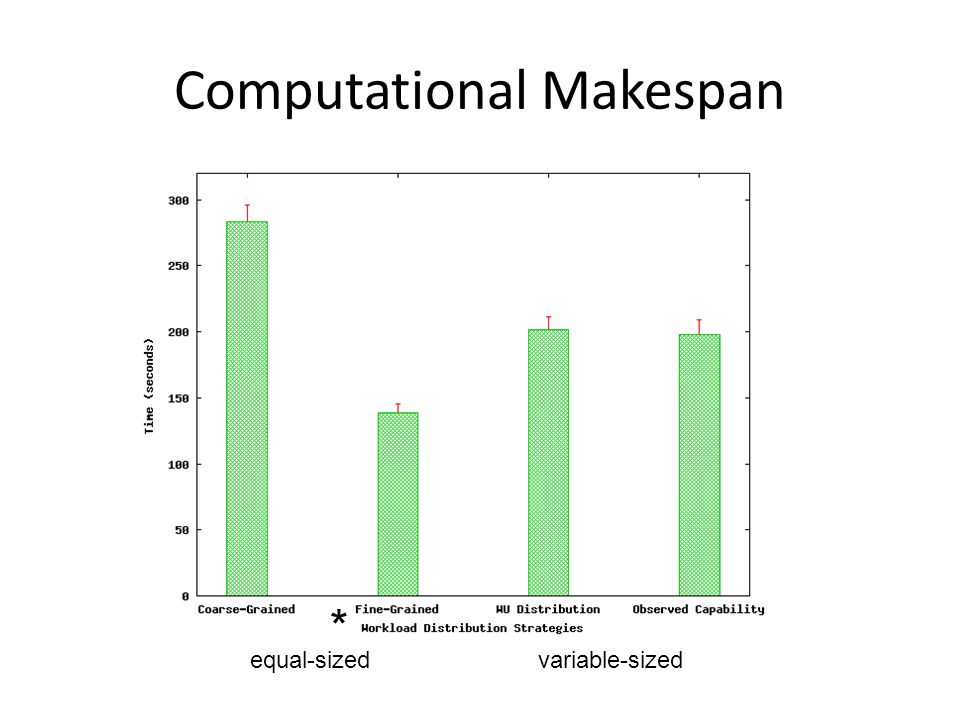 Computational Makespan

Time (seconds)

300
250
200
150
100
50
0

Coarse-Grained
Fine-Grained
WU Distribution
Observed Capability

*
Workload Distribution Strategies

equal-sized
variable-sized